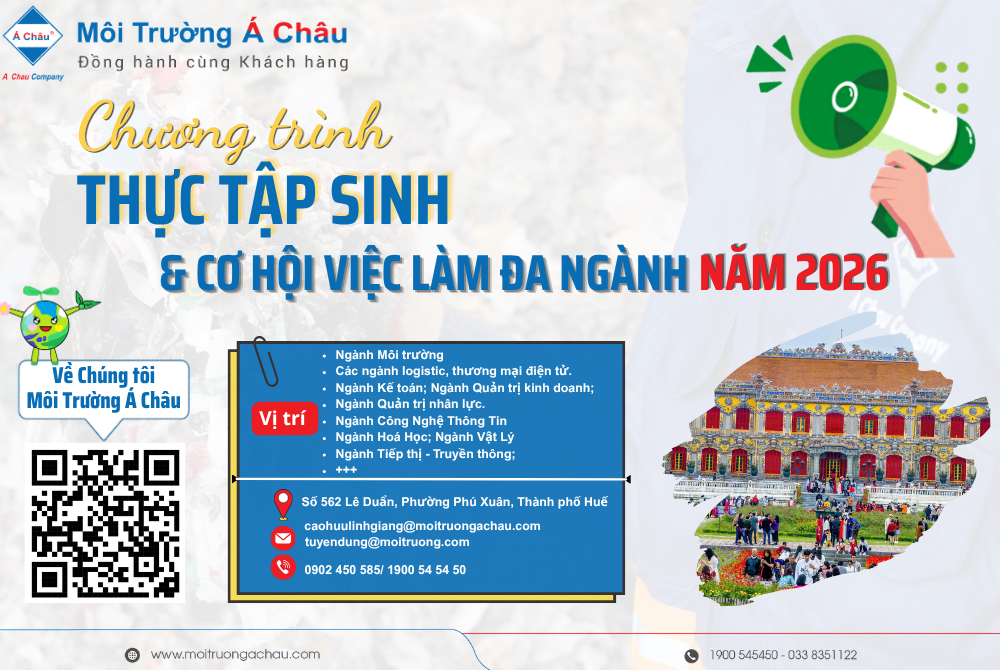 Á Châu
A Chau Company
Môi Trường Á Châu
Đồng hành cùng Khách hàng

Chương trình
THỰC TẬP SINH
& CƠ HỘI VIỆC LÀM ĐA NGÀNH NĂM 2026

Về Chúng tôi
Môi Trường Á Châu

Vị trí
- Ngành Môi trường
- Các ngành logistic, thương mại điện tử.
- Ngành Kế toán; Ngành Quản trị kinh doanh;
- Ngành Quản trị nhân lực.
- Ngành Công Nghệ Thông Tin
- Ngành Hoá Học; Ngành Vật Lý
- Ngành Tiếp thị - Truyền thông;
- +++

Số 562 Lê Duẩn, Phường Phú Xuân, Thành phố Huế
caohuulinhgiang@moitruongachau.com
tuyendung@moitruong.com
0902 450 585/ 1900 54 54 50

www.moitruongachau.com
1900 545450 - 033 8351122